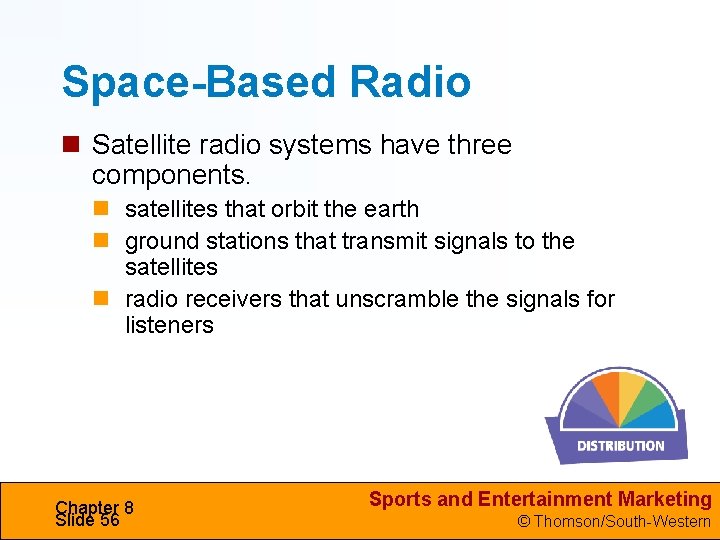 Space-Based Radio

Satellite radio systems have three components.

satellites that orbit the earth

ground stations that transmit signals to the satellites

radio receivers that unscramble the signals for listeners

DISTRIBUTION

Chapter 8
Slide 56

Sports and Entertainment Marketing
© Thomson/South-Western